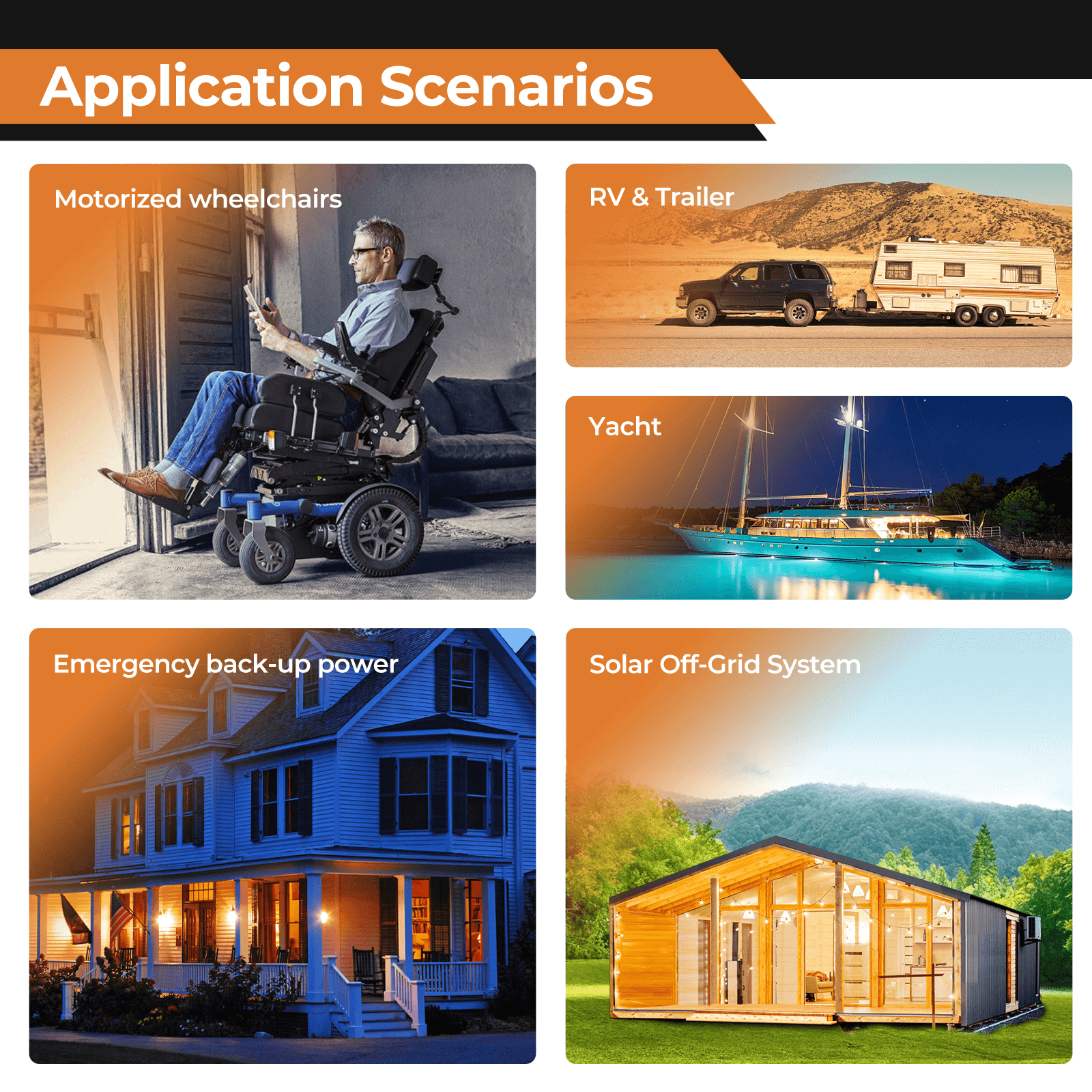 Application Scenarios

Motorized wheelchairs

RV & Trailer

Yacht

Emergency back-up power

Solar Off-Grid System